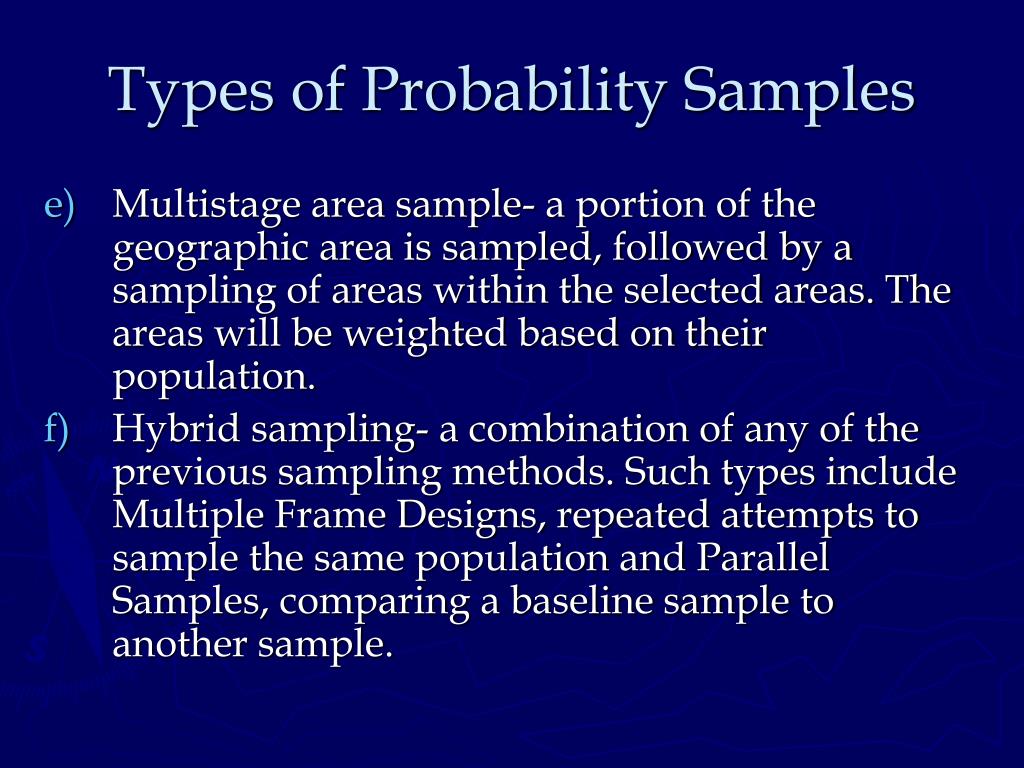 Types of Probability Samples

e) Multistage area sample- a portion of the geographic area is sampled, followed by a sampling of areas within the selected areas. The areas will be weighted based on their population.

f) Hybrid sampling- a combination of any of the previous sampling methods. Such types include Multiple Frame Designs, repeated attempts to sample the same population and Parallel Samples, comparing a baseline sample to another sample.